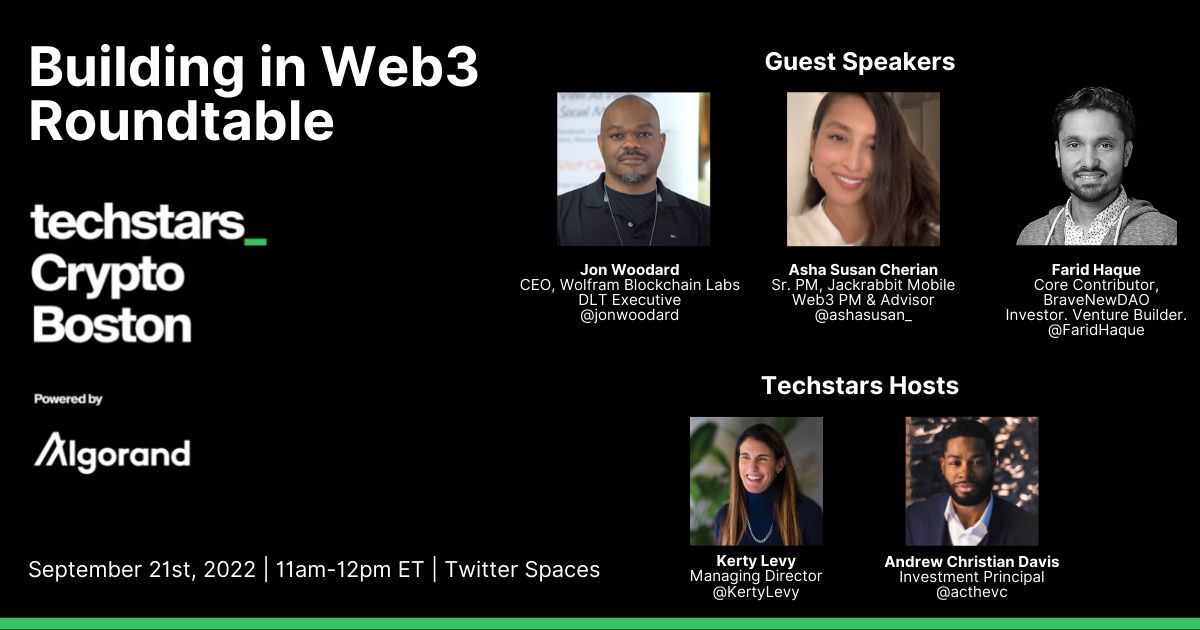 Building in Web3 Roundtable

techstars_
Crypto
Boston

Powered by

Algorand

September 21st, 2022 | 11am-12pm ET | Twitter Spaces

Guest Speakers

Jon Woodard
CEO, Wolfram Blockchain Labs
DLT Executive
@jonwoodard

Asha Susan Cherian
Sr. PM, Jackrabbit Mobile
Web3 PM & Advisor
@ashasusan_

Farid Haque
Core Contributor, BraveNewDAO
Investor. Venture Builder.
@FaridHaque

Techstars Hosts

Kerty Levy
Managing Director
@KertyLevy

Andrew Christian Davis
Investment Principal
@acthevc